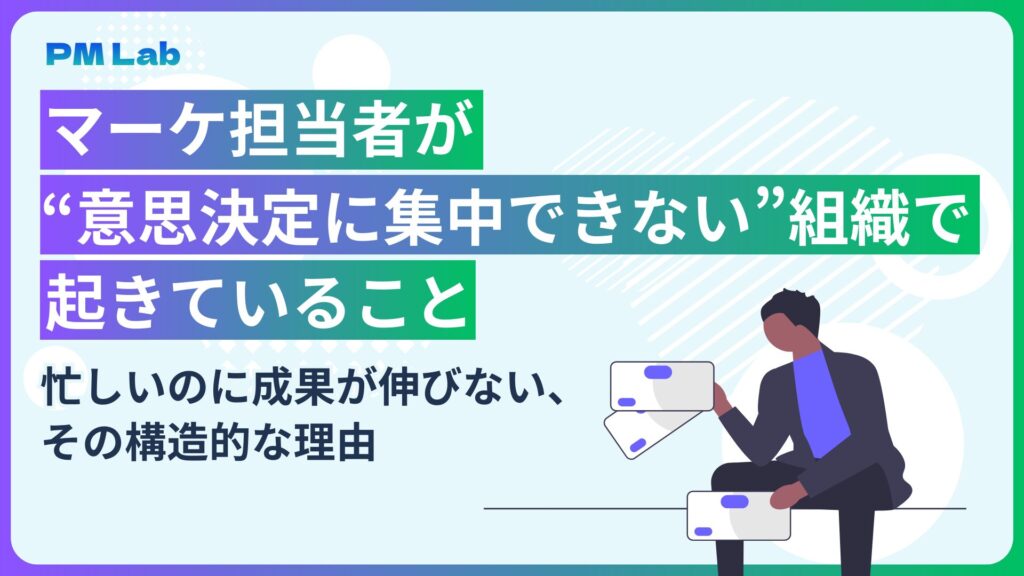 PM Lab

マーケ担当者が
“意思決定に集中できない”組織で
起きていること

忙しいのに成果が伸びない、
その構造的な理由